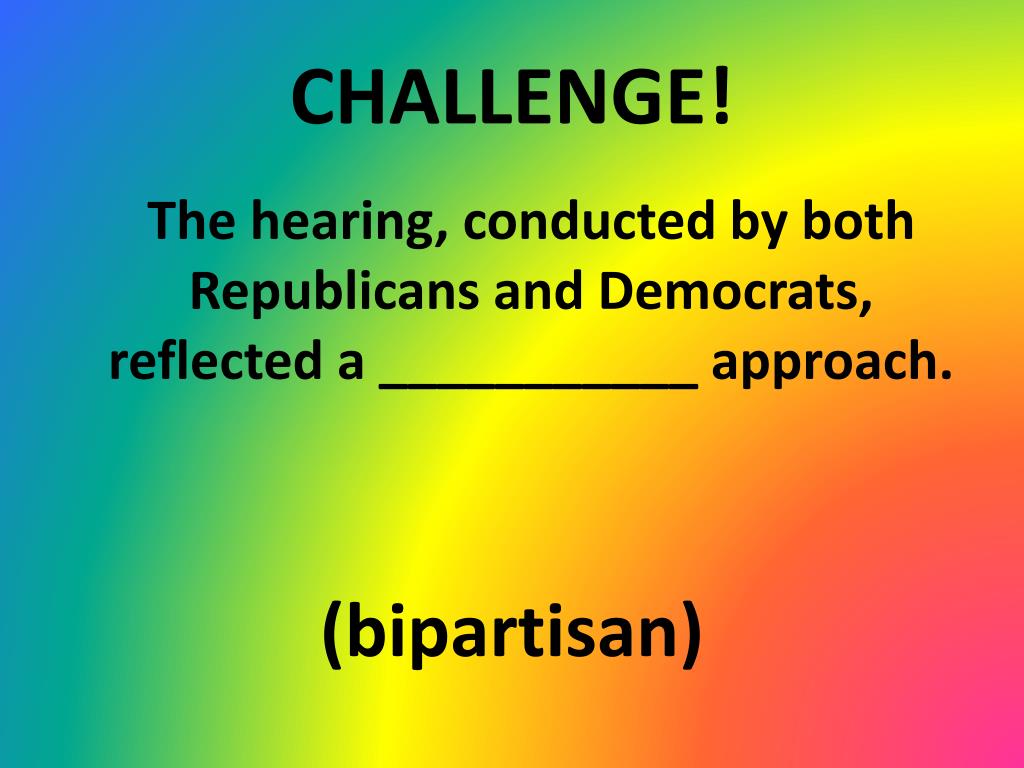 CHALLENGE!

The hearing, conducted by both Republicans and Democrats, reflected a ___________ approach.

(bipartisan)